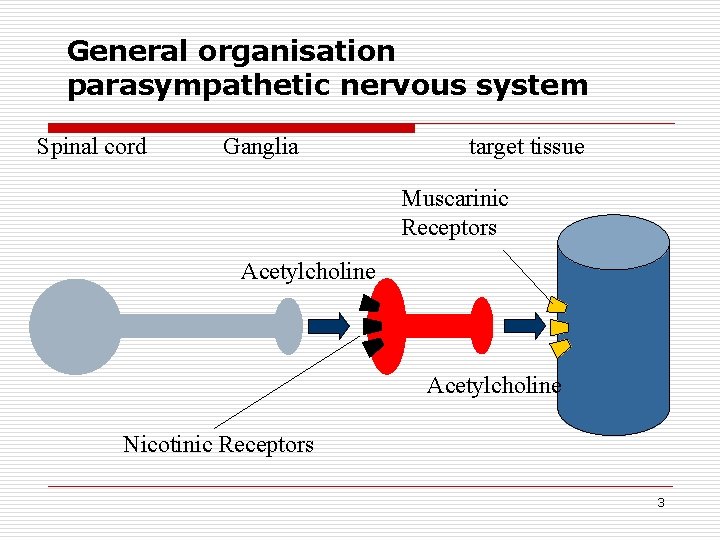 General organisation parasympathetic nervous system

Spinal cord

Ganglia

target tissue

Muscarinic Receptors

Acetylcholine

Acetylcholine

Nicotinic Receptors

3